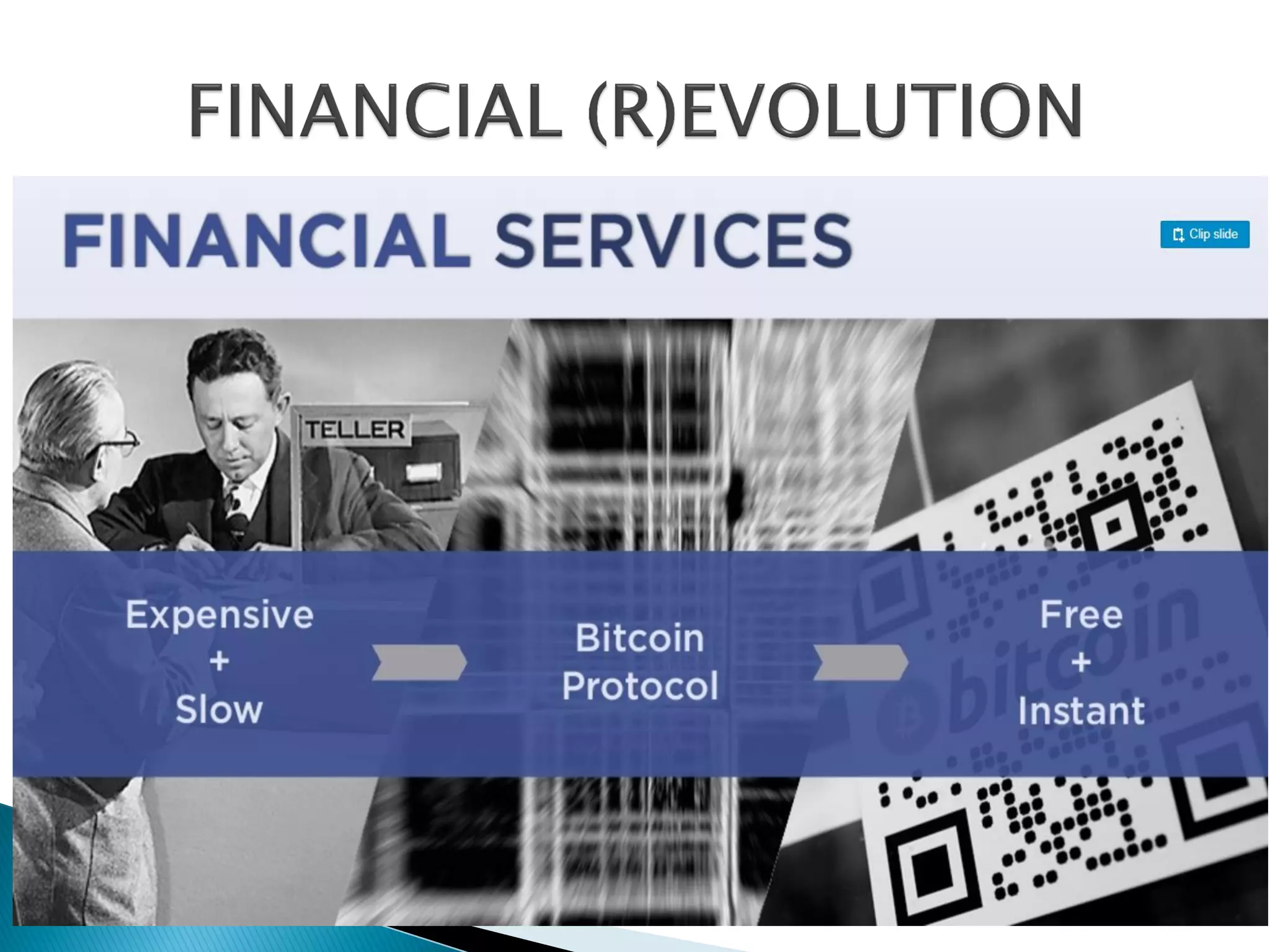 FINANCIAL (R)EVOLUTION

FINANCIAL SERVICES

Clip slide

TELLER

Expensive + Slow

Bitcoin Protocol

Free + Instant

bitcoin